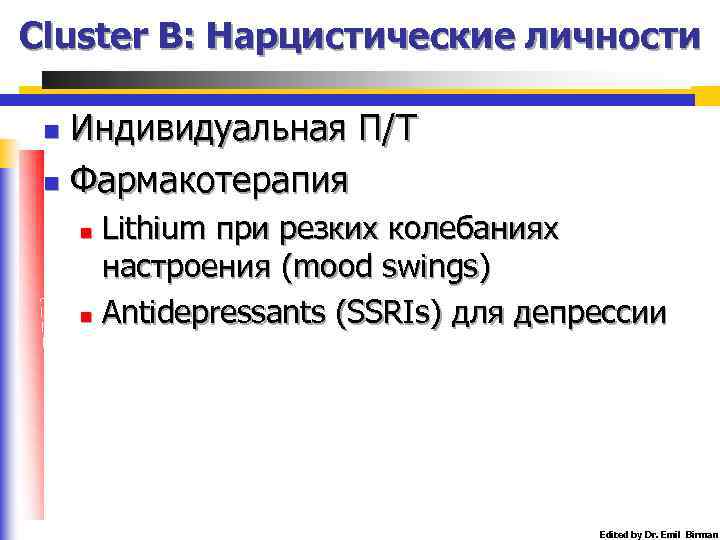 Cluster B: Нарцистические личности

Индивидуальная П/Т

Фармакотерапия

Lithium при резких колебаниях настроения (mood swings)

Antidepressants (SSRIs) для депрессии

Edited by Dr. Emil Birman